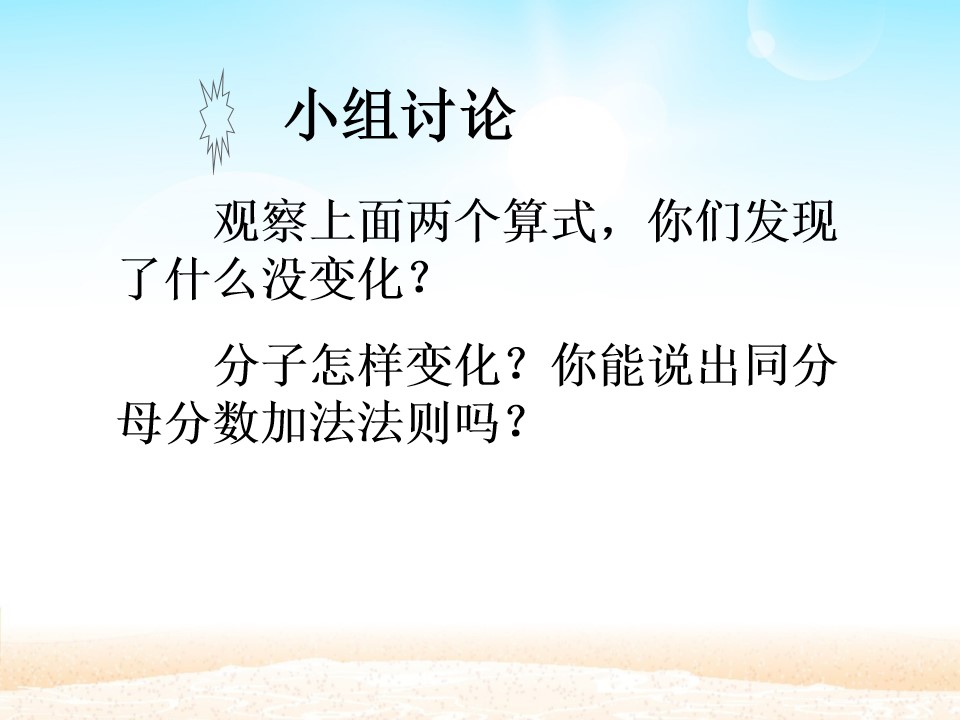 小组讨论

观察上面两个算式，你们发现了什么没变化？

分子怎样变化？你能说出同分母分数加法法则吗？